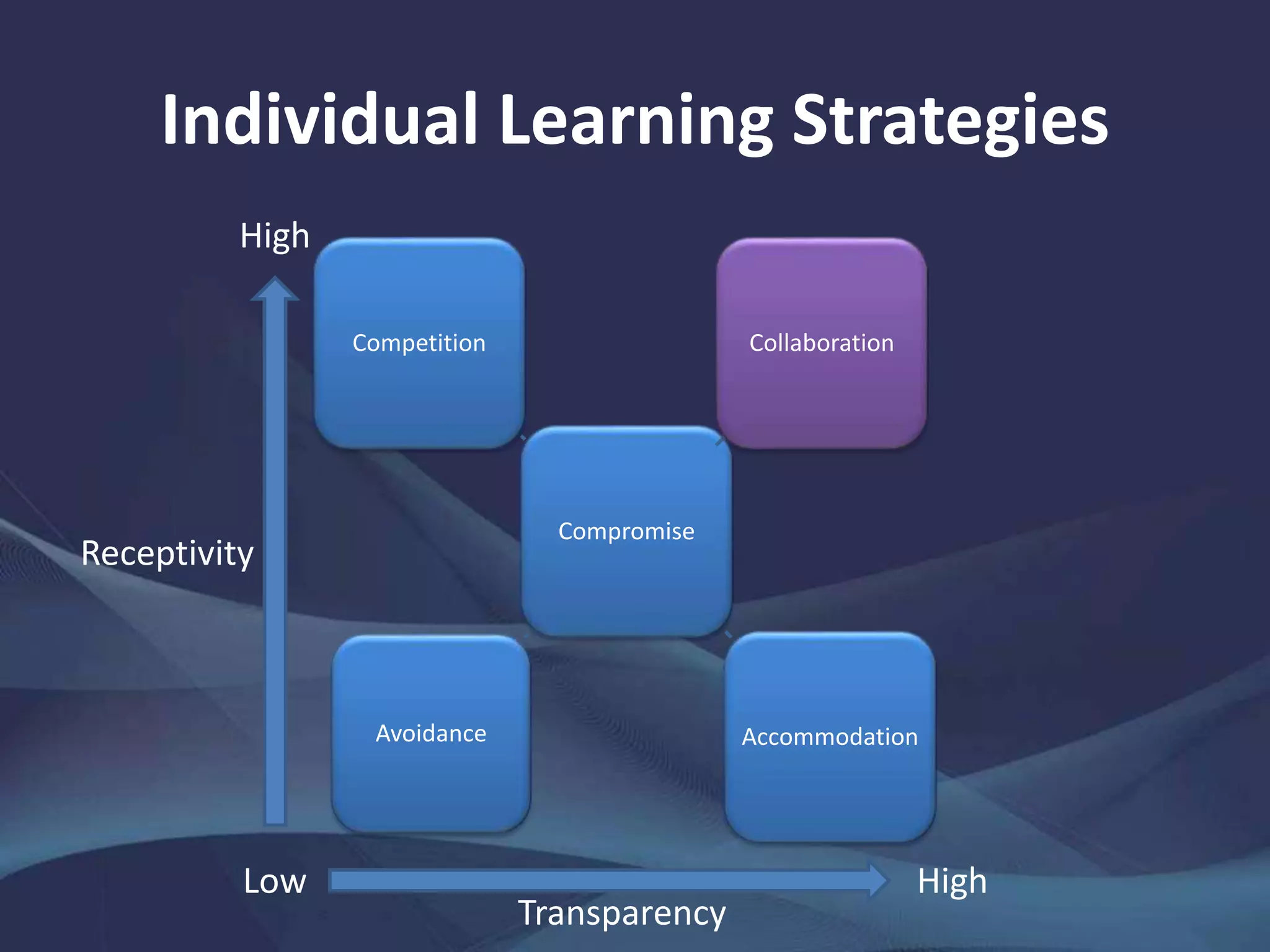 Individual Learning Strategies

High

Competition

Collaboration

Receptivity

Compromise

Avoidance

Accommodation

Low

High

Transparency